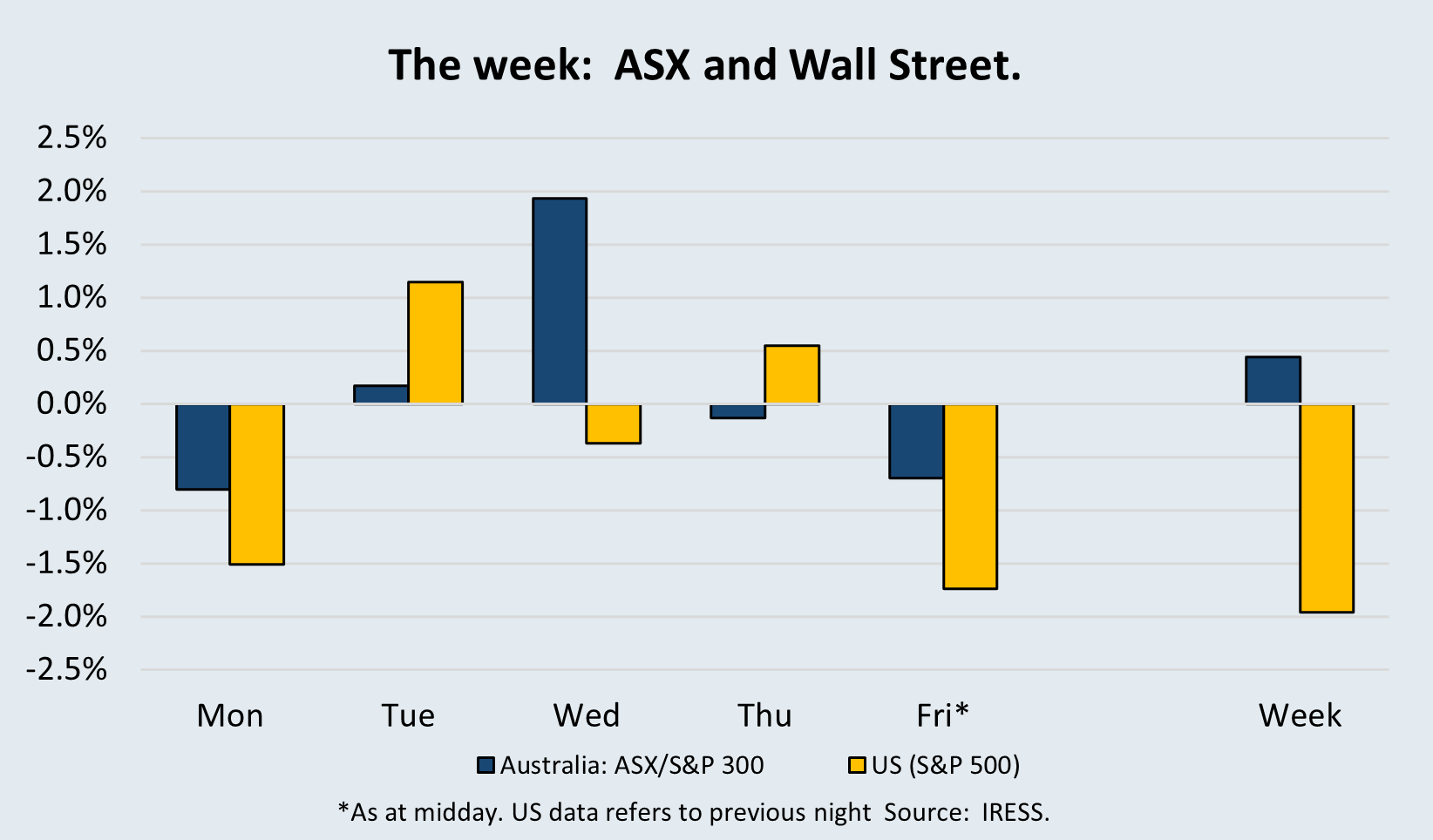 The week: ASX and Wall Street.

2.5%
2.0%
1.5%
1.0%
0.5%
0.0%
-0.5%
-1.0%
-1.5%
-2.0%
-2.5%

Mon Tue Wed Thu Fri* Week

Australia: ASX/S&P 300 US (S&P 500)

*As at midday. US data refers to previous night Source: IRESS.